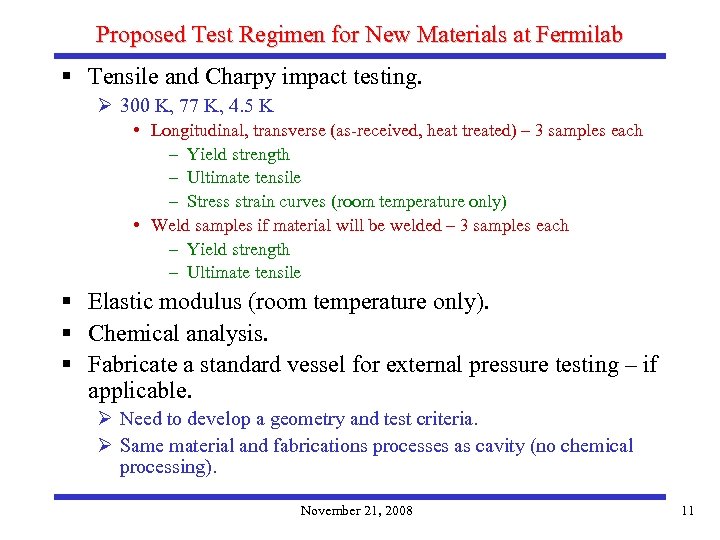 Proposed Test Regimen for New Materials at Fermilab

▪ Tensile and Charpy impact testing.
  ➢ 300 K, 77 K, 4.5 K
    • Longitudinal, transverse (as-received, heat treated) – 3 samples each
      – Yield strength
      – Ultimate tensile
      – Stress strain curves (room temperature only)
    • Weld samples if material will be welded – 3 samples each
      – Yield strength
      – Ultimate tensile
▪ Elastic modulus (room temperature only).
▪ Chemical analysis.
▪ Fabricate a standard vessel for external pressure testing – if applicable.
  ➢ Need to develop a geometry and test criteria.
  ➢ Same material and fabrications processes as cavity (no chemical processing).

November 21, 2008

11